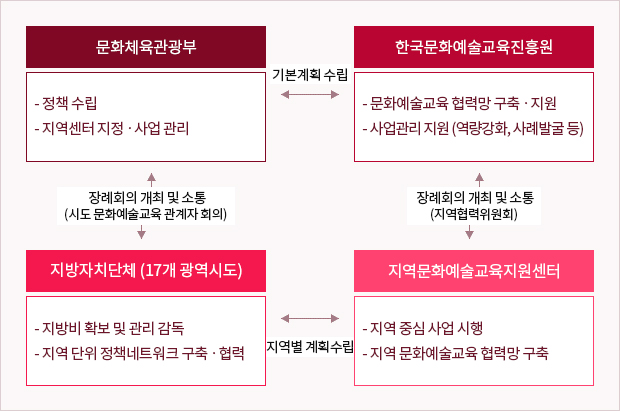 문화체육관광부

- 정책 수립
- 지역센터 지정 · 사업 관리

기본계획 수립

한국문화예술교육진흥원

- 문화예술교육 협력망 구축 · 지원
- 사업관리 지원 (역량강화, 사례발굴 등)

장례회의 개최 및 소통
(시도 문화예술교육 관계자 회의)

장례회의 개최 및 소통
(지역협력위원회)

지방자치단체 (17개 광역시도)

- 지방비 확보 및 관리 감독
- 지역 단위 정책네트워크 구축 · 협력

지역별 계획수립

지역문화예술교육지원센터

- 지역 중심 사업 시행
- 지역 문화예술교육 협력망 구축